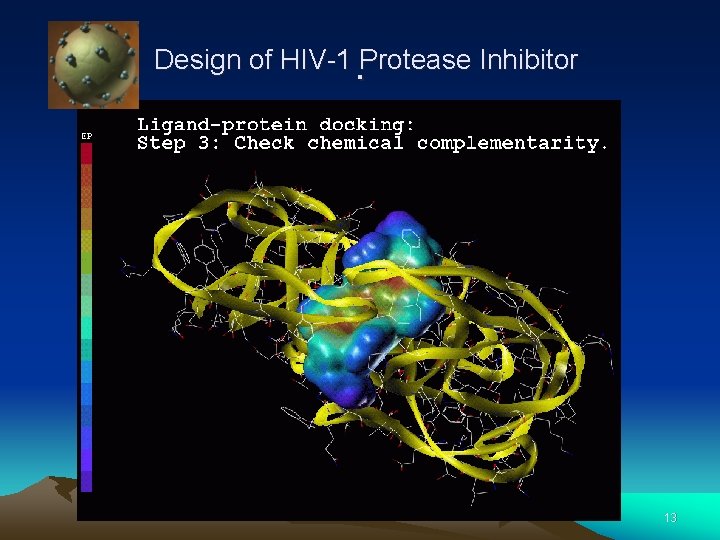 Design of HIV-1 Protease Inhibitor

EP

Ligand-protein docking:
Step 3: Check chemical complementarity.

13